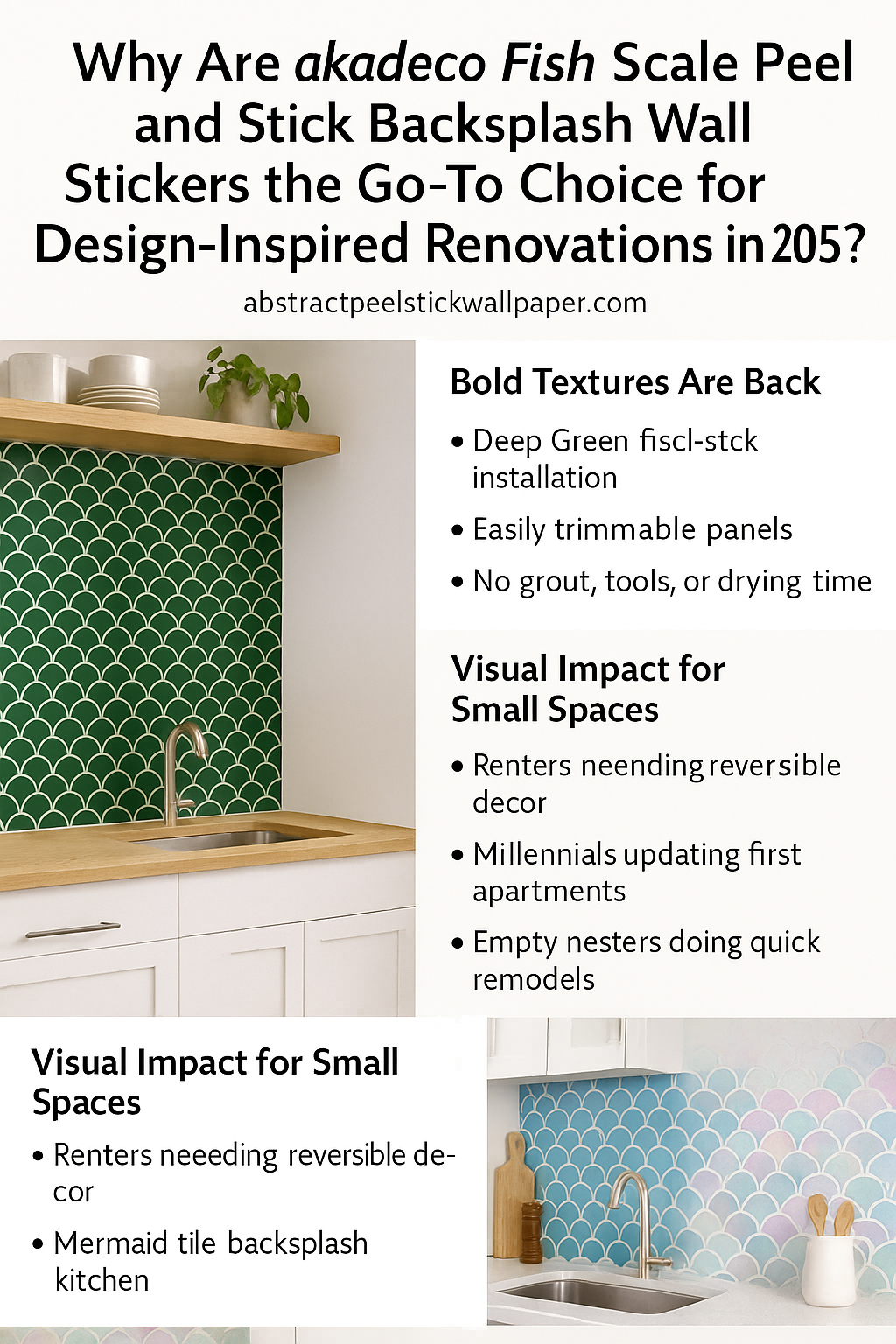 Why Are akadeco Fish Scale Peel and Stick Backsplash Wall Stickers the Go-To Choice for Design-Inspired Renovations in 205?

abstractpeelstickwallpaper.com

Bold Textures Are Back

• Deep Green fiscl-stck installation

• Easily trimmable panels

• No grout, tools, or drying time

Visual Impact for Small Spaces

• Renters neending reversible decor

• Millennials updating first apartments

• Empty nesters doing quick remodels

Visual Impact for Small Spaces

• Renters neeeding reversible decor

• Mermaid tile backsplash kitchen